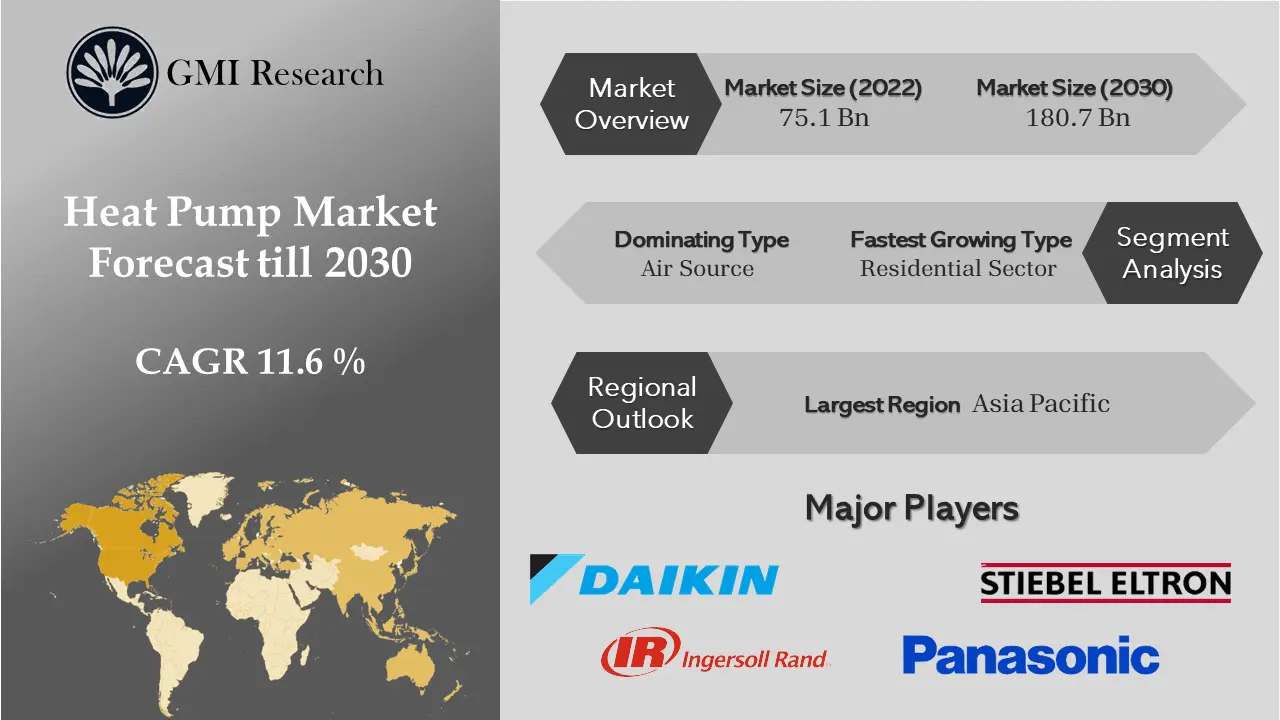 GMI Research

Heat Pump Market Forecast till 2030

CAGR 11.6 %

Market Overview

Market Size (2022)
75.1 Bn

Market Size (2030)
180.7 Bn

Dominating Type
Air Source

Fastest Growing Type
Residential Sector

Segment Analysis

Regional Outlook

Largest Region Asia Pacific

Major Players

DAIKIN

STIEBEL ELTRON

IR Ingersoll Rand

Panasonic